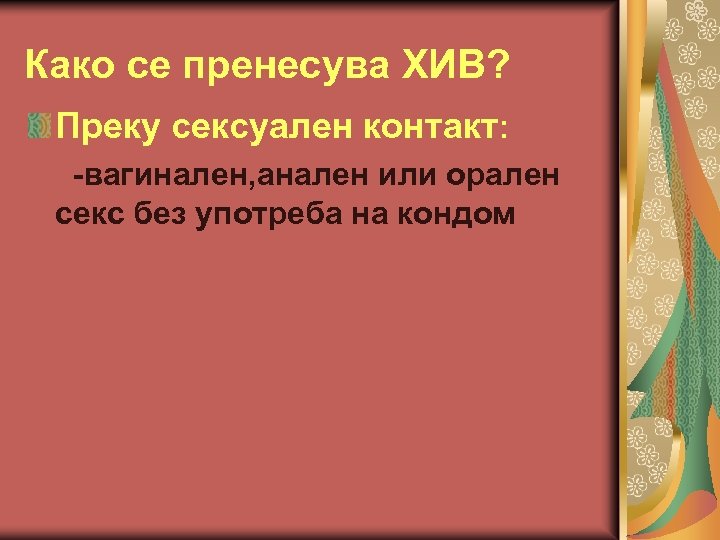 Како се пренесува ХИВ?

Преку сексуален контакт:

-вагинален,анален или орален секс без употреба на кондом